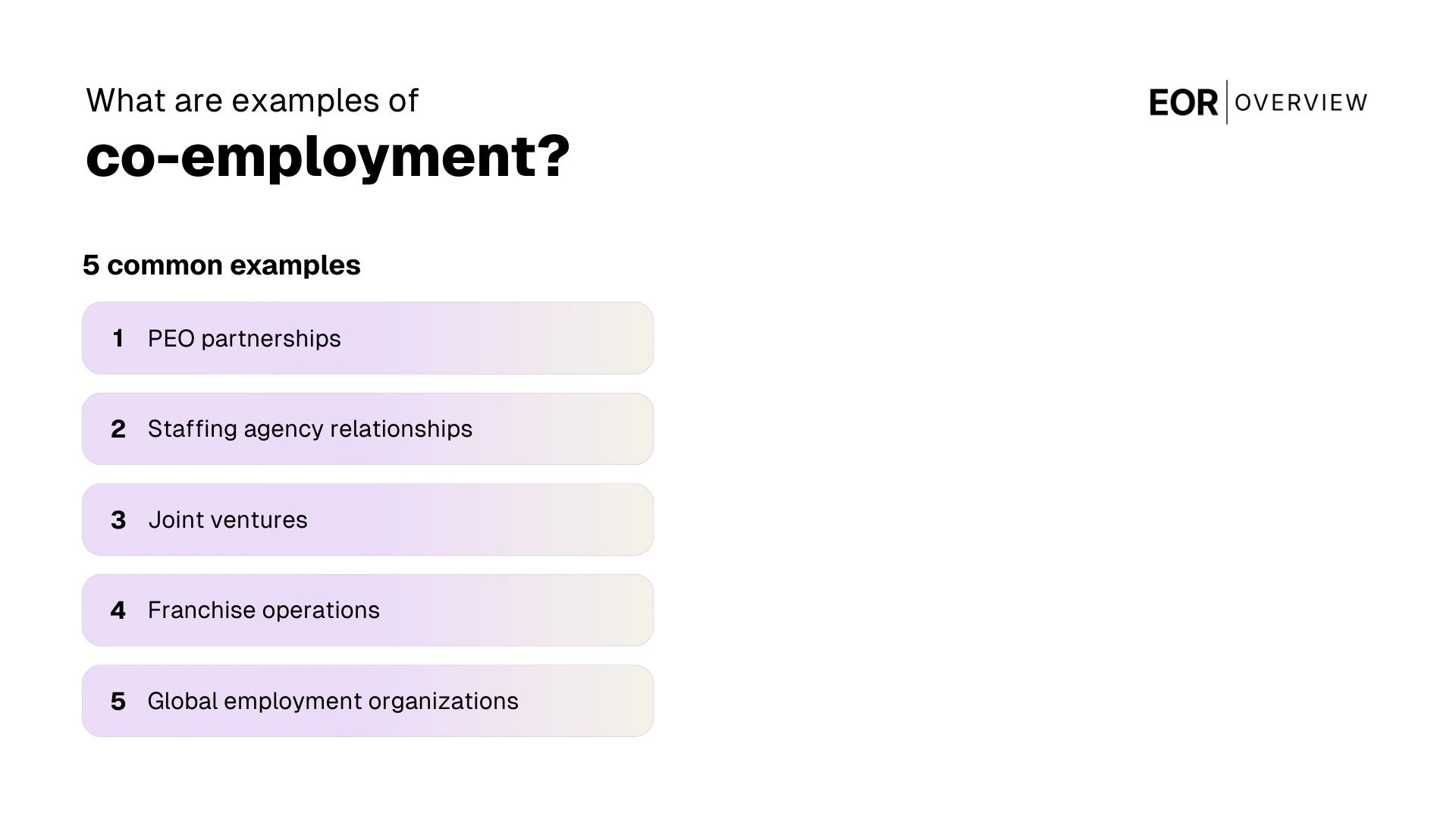 What are examples of
co-employment?

EOR | OVERVIEW

5 common examples

1 PEO partnerships

2 Staffing agency relationships

3 Joint ventures

4 Franchise operations

5 Global employment organizations